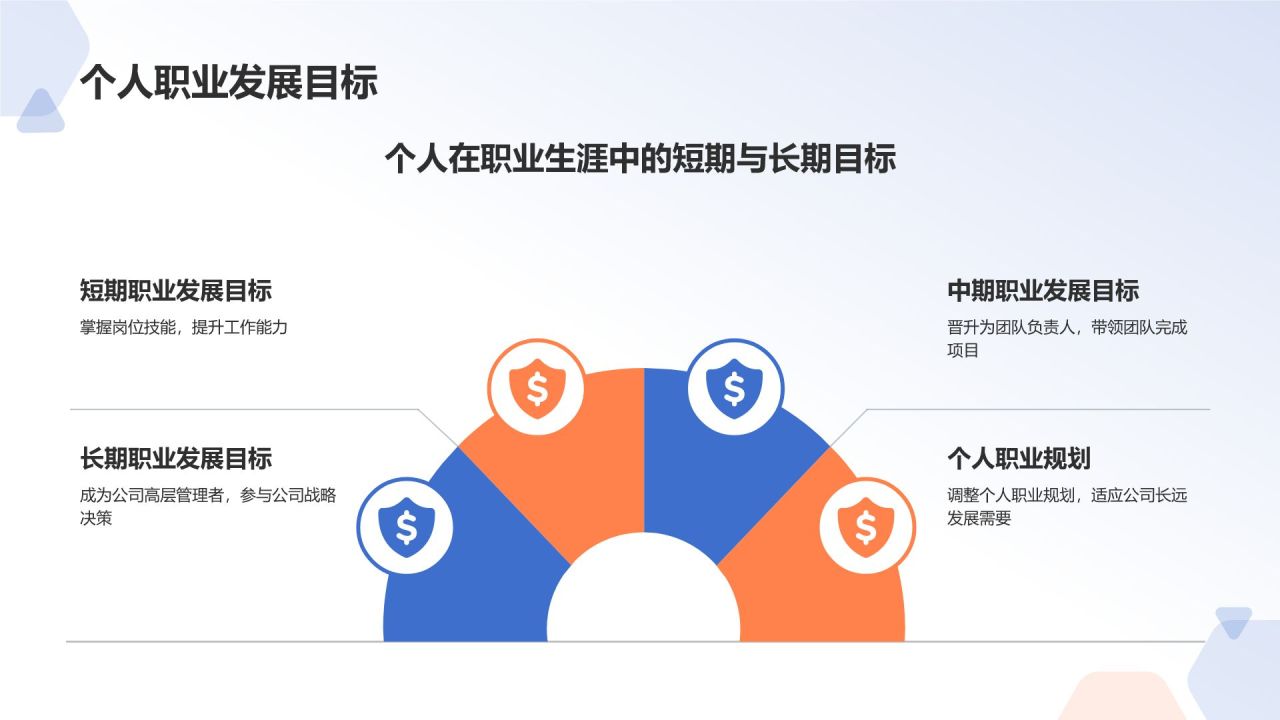 个人职业发展目标

个人在职业生涯中的短期与长期目标

短期职业发展目标

掌握岗位技能，提升工作能力

长期职业发展目标

成为公司高层管理者，参与公司战略决策

中期职业发展目标

晋升为团队负责人，带领团队完成项目

个人职业规划

调整个人职业规划，适应公司长远发展需要

$

$

$

$